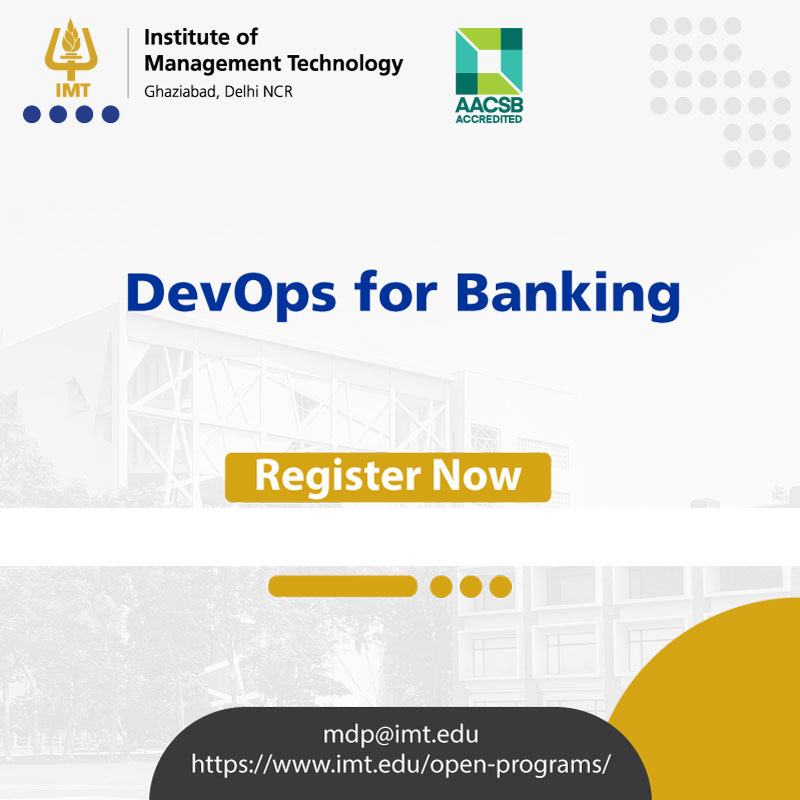 IMT

Institute of
Management Technology
Ghaziabad, Delhi NCR

AACSB
ACCREDITED

DevOps for Banking

Register Now

mdp@imt.edu
https://www.imt.edu/open-programs/